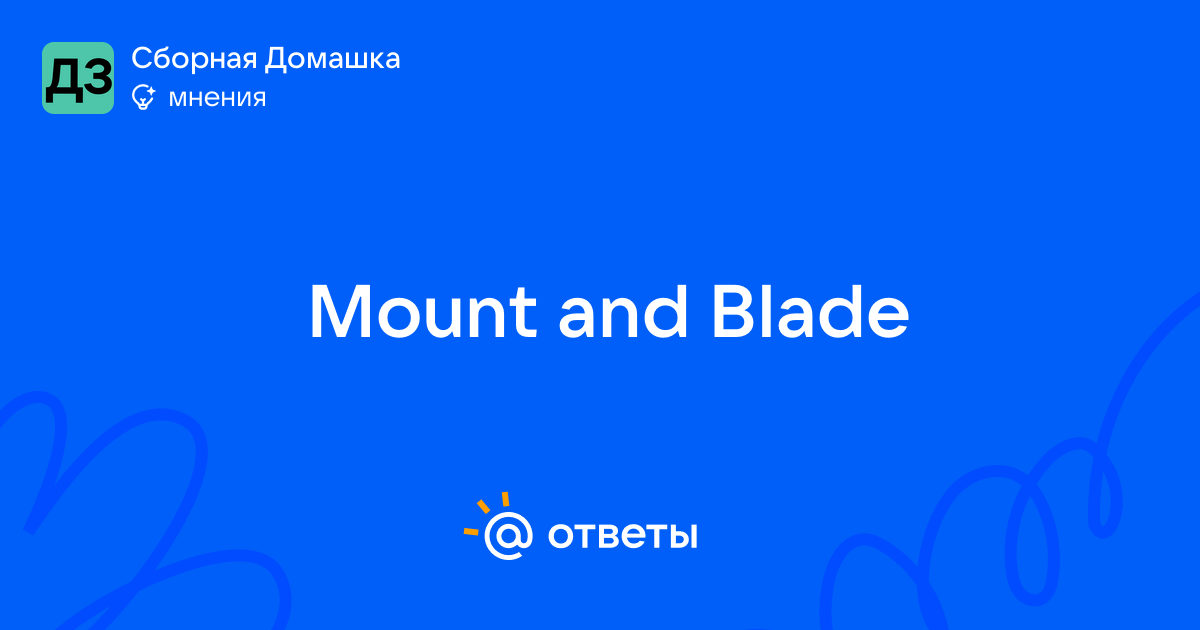 ДЗ
Сборная Домашка
мнения

Mount and Blade

@ ответы